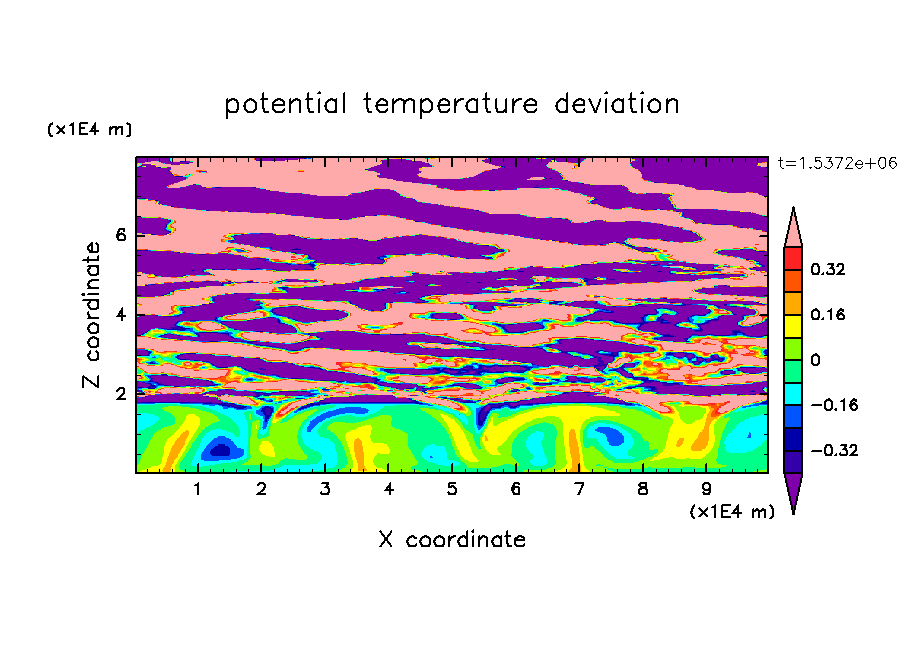 potential temperature deviation

(x1E4 m)

t=1.5372e+06

Z coordinate

6
4
2

0.32
0.16
0
−0.16
−0.32

1 2 3 4 5 6 7 8 9

(x1E4 m)

X coordinate